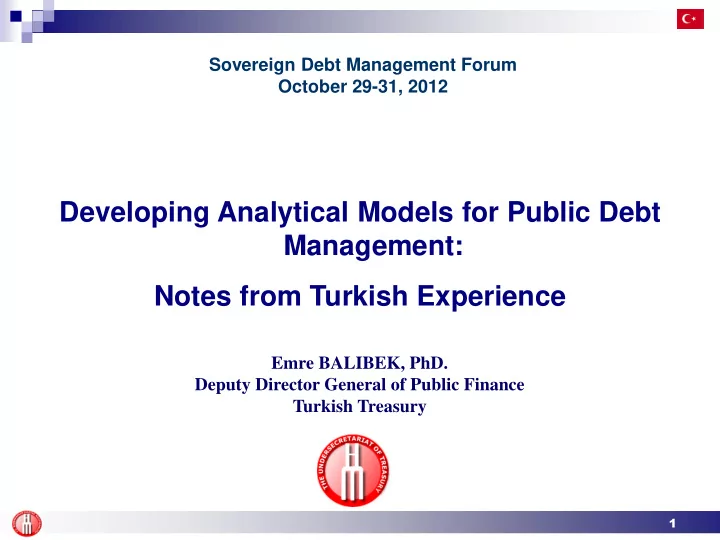 Sovereign Debt Management Forum
October 29-31, 2012

Developing Analytical Models for Public Debt Management:

Notes from Turkish Experience

Emre BALIBEK, PhD.
Deputy Director General of Public Finance
Turkish Treasury

THE UNDERSECRETARIAT OF TREASURY

1